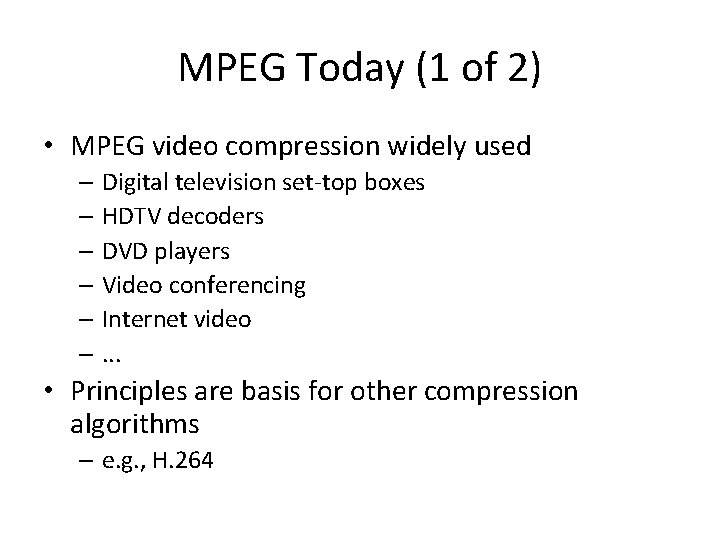 MPEG Today (1 of 2)

• MPEG video compression widely used
– Digital television set-top boxes
– HDTV decoders
– DVD players
– Video conferencing
– Internet video
– ...
• Principles are basis for other compression algorithms
– e.g., H.264